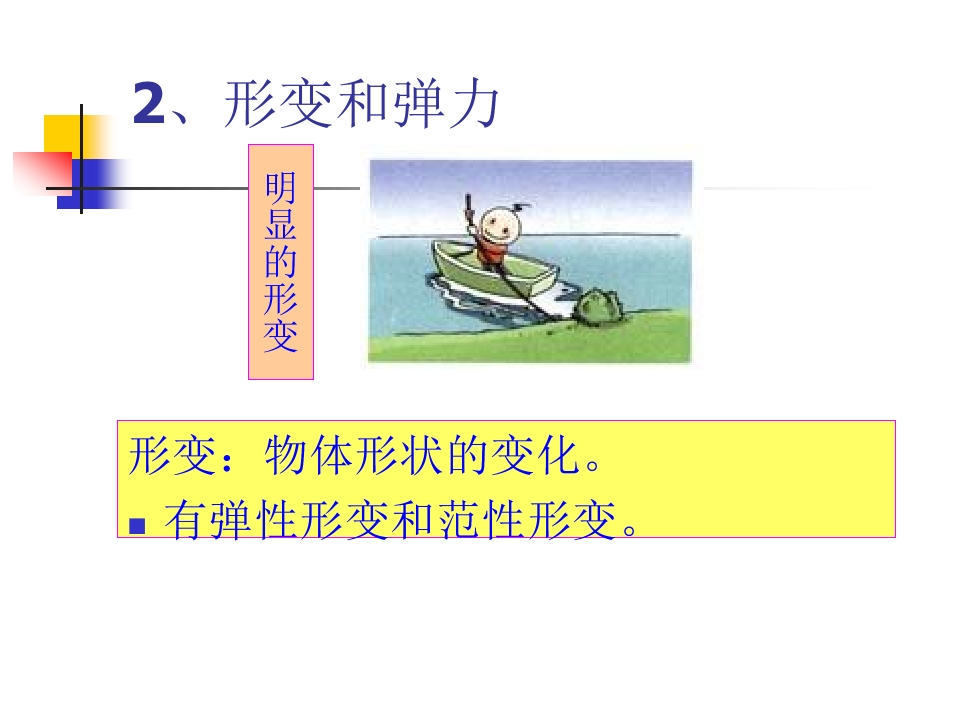 2、形变和弹力

明显的形变

形变：物体形状的变化。

有弹性形变和范性形变。